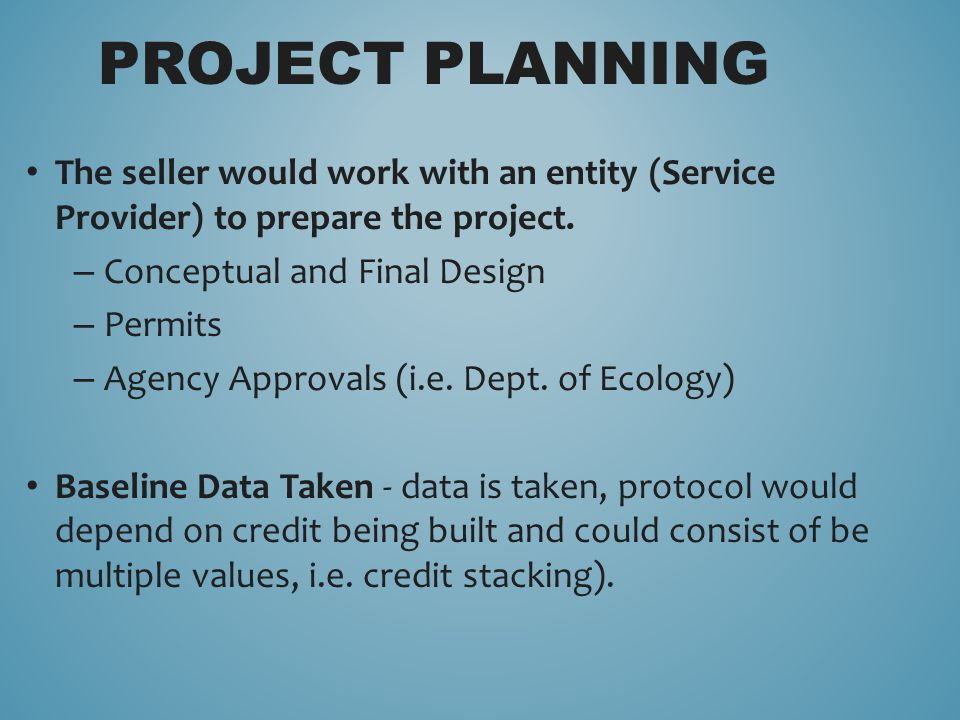 PROJECT PLANNING

• The seller would work with an entity (Service Provider) to prepare the project.
– Conceptual and Final Design
– Permits
– Agency Approvals (i.e. Dept. of Ecology)

• Baseline Data Taken - data is taken, protocol would depend on credit being built and could consist of be multiple values, i.e. credit stacking).